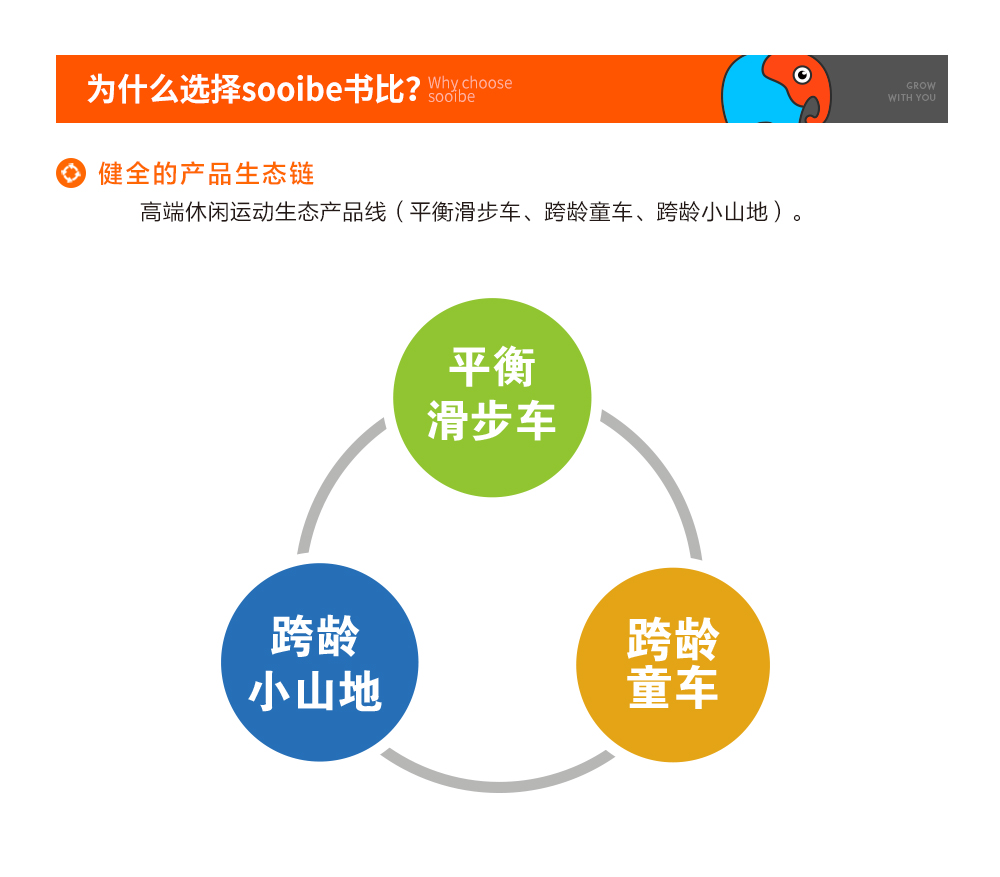 为什么选择sooibe书比? Why choose sooibe

GROW WITH YOU

健全的产品生态链

高端休闲运动生态产品线（平衡滑步车、跨龄童车、跨龄小山地）。

平衡滑步车

跨龄小山地

跨龄童车